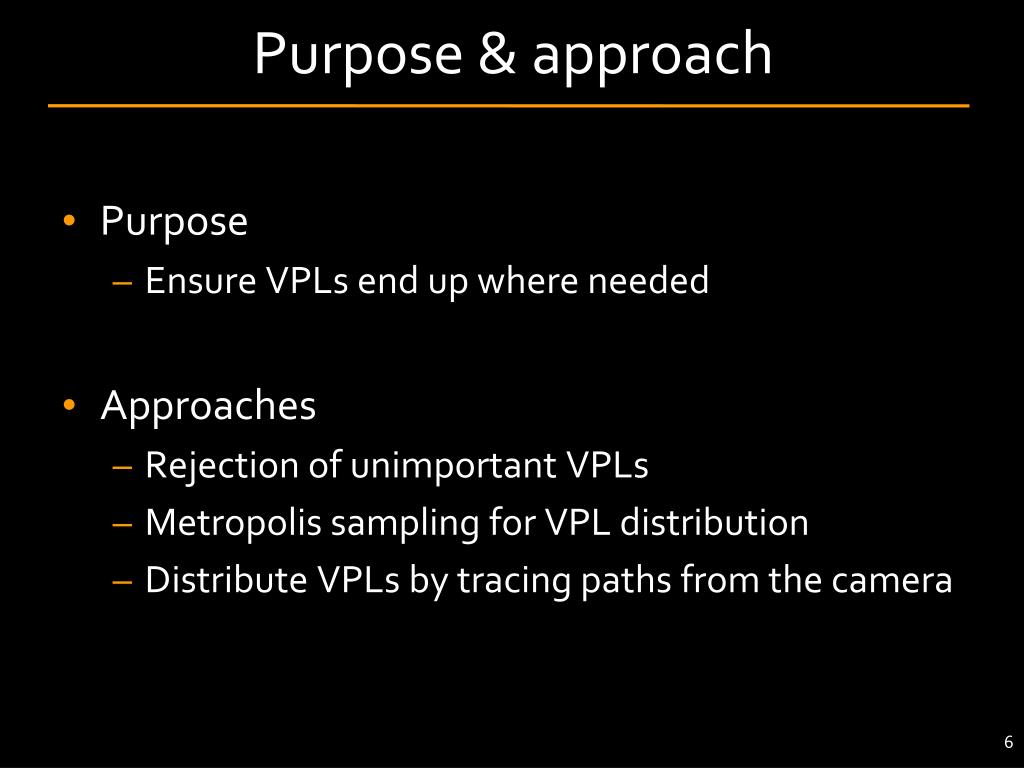 Purpose & approach

• Purpose
– Ensure VPLs end up where needed

• Approaches
– Rejection of unimportant VPLs
– Metropolis sampling for VPL distribution
– Distribute VPLs by tracing paths from the camera

6